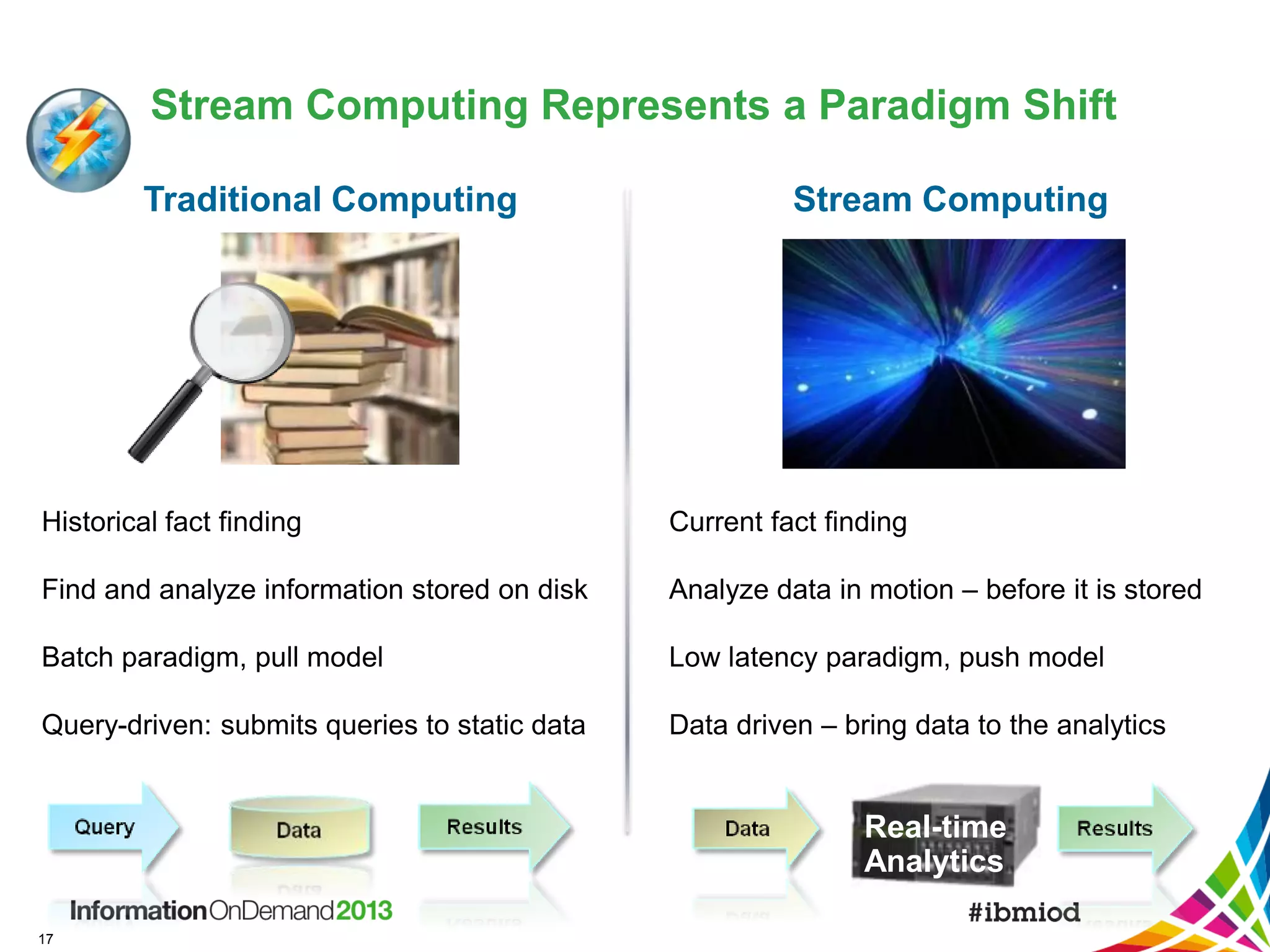 Stream Computing Represents a Paradigm Shift

Traditional Computing

Historical fact finding

Find and analyze information stored on disk

Batch paradigm, pull model

Query-driven: submits queries to static data

Query

Data

Results

Stream Computing

Current fact finding

Analyze data in motion – before it is stored

Low latency paradigm, push model

Data driven – bring data to the analytics

Data

Real-time Analytics

Results

InformationOnDemand2013

#ibmiod

17